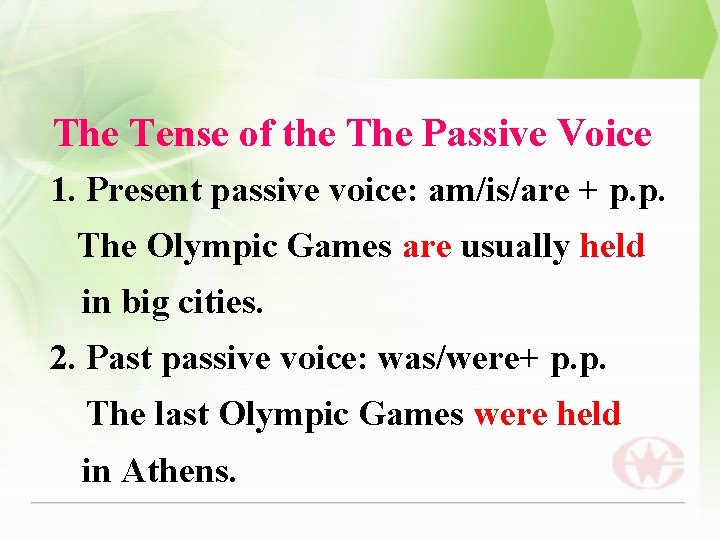 The Tense of the The Passive Voice

1. Present passive voice: am/is/are + p.p.
The Olympic Games are usually held in big cities.

2. Past passive voice: was/were+ p.p.
The last Olympic Games were held in Athens.